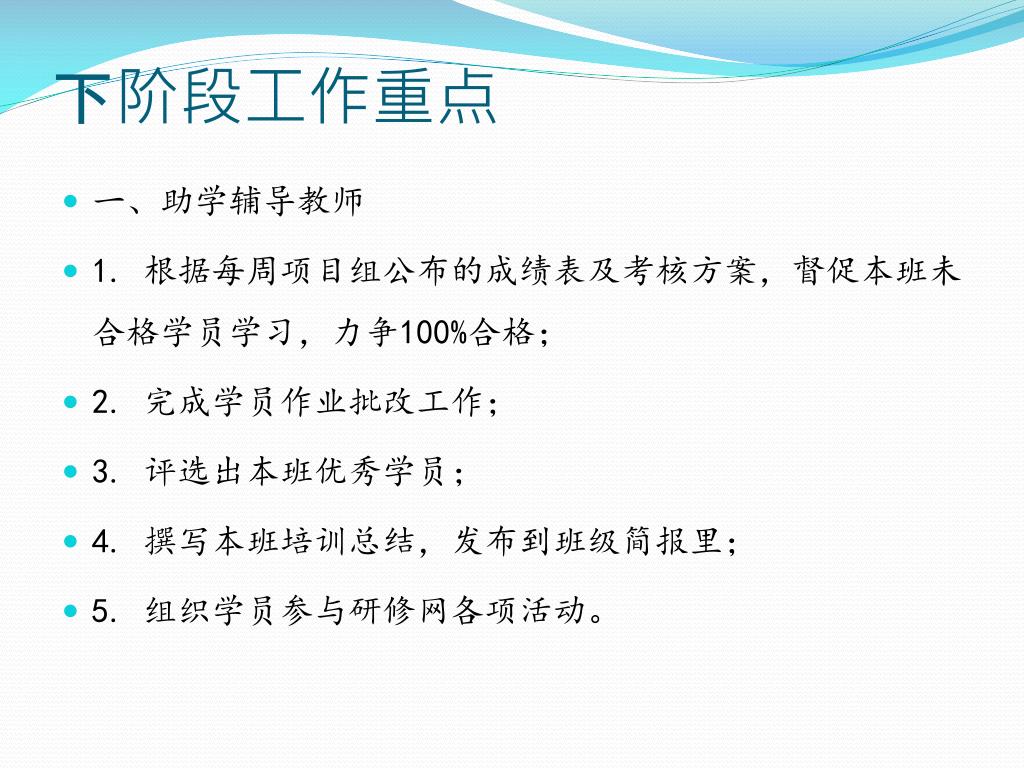 下阶段工作重点

一、助学辅导教师

1. 根据每周项目组公布的成绩表及考核方案，督促本班未合格学员学习，力争100%合格；

2. 完成学员作业批改工作；

3. 评选出本班优秀学员；

4. 撰写本班培训总结，发布到班级简报里；

5. 组织学员参与研修网各项活动。